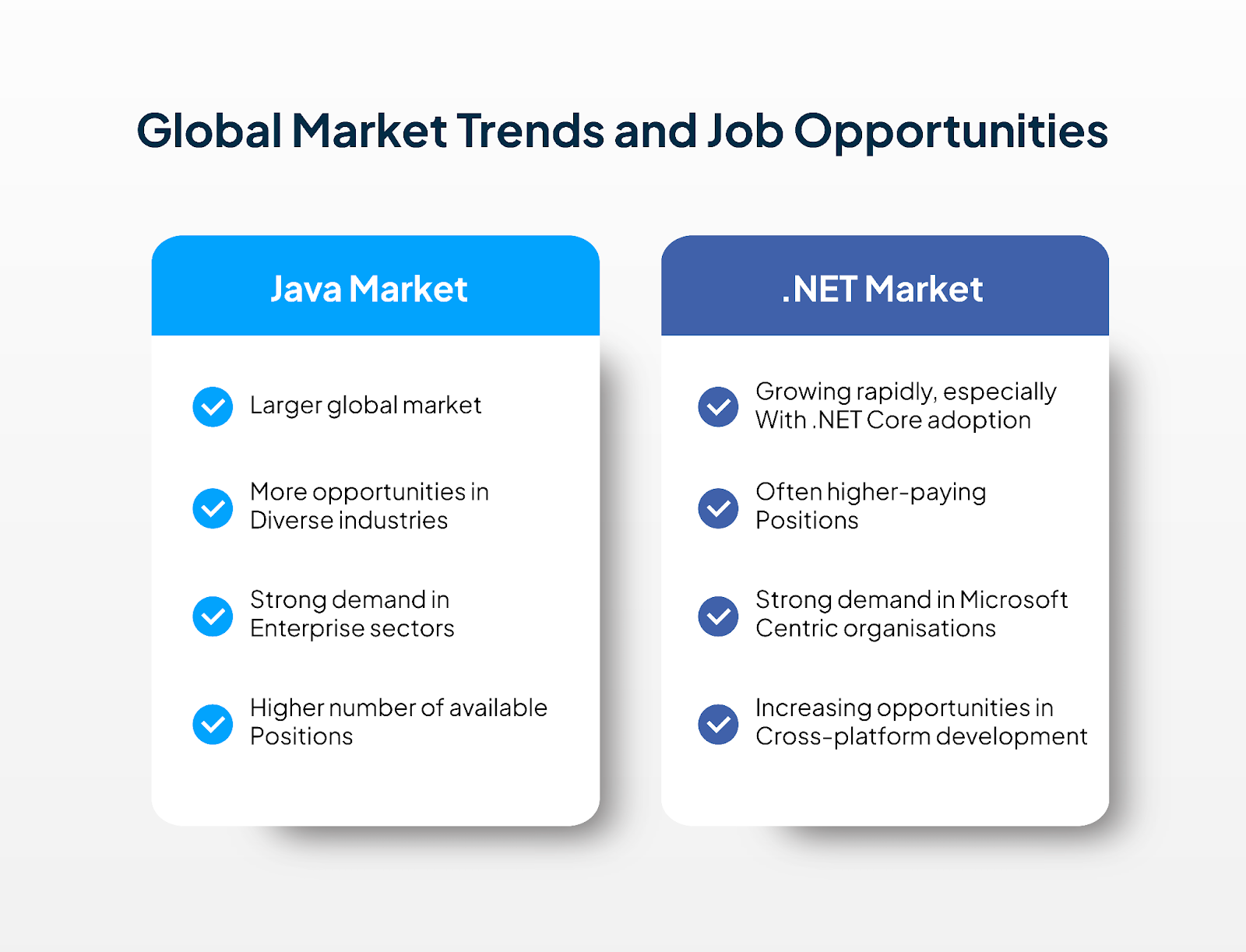 Global Market Trends and Job Opportunities

Java Market

Larger global market

More opportunities in Diverse industries

Strong demand in Enterprise sectors

Higher number of available Positions

.NET Market

Growing rapidly, especially With .NET Core adoption

Often higher-paying Positions

Strong demand in Microsoft Centric organisations

Increasing opportunities in Cross-platform development